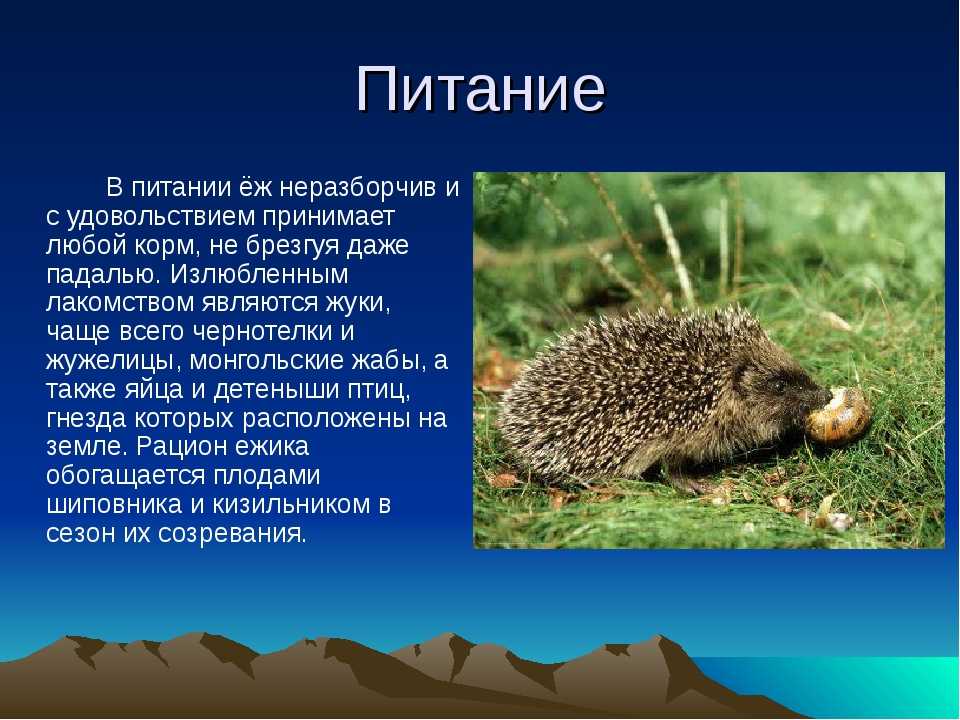 Питание

В питании ёж неразборчив и с удовольствием принимает любой корм, не брезгуя даже падалью. Излюбленным лакомством являются жуки, чаще всего чернотелки и жужелицы, монгольские жабы, а также яйца и детеныши птиц, гнезда которых расположены на земле. Рацион ежика обогащается плодами шиповника и кизильником в сезон их созревания.